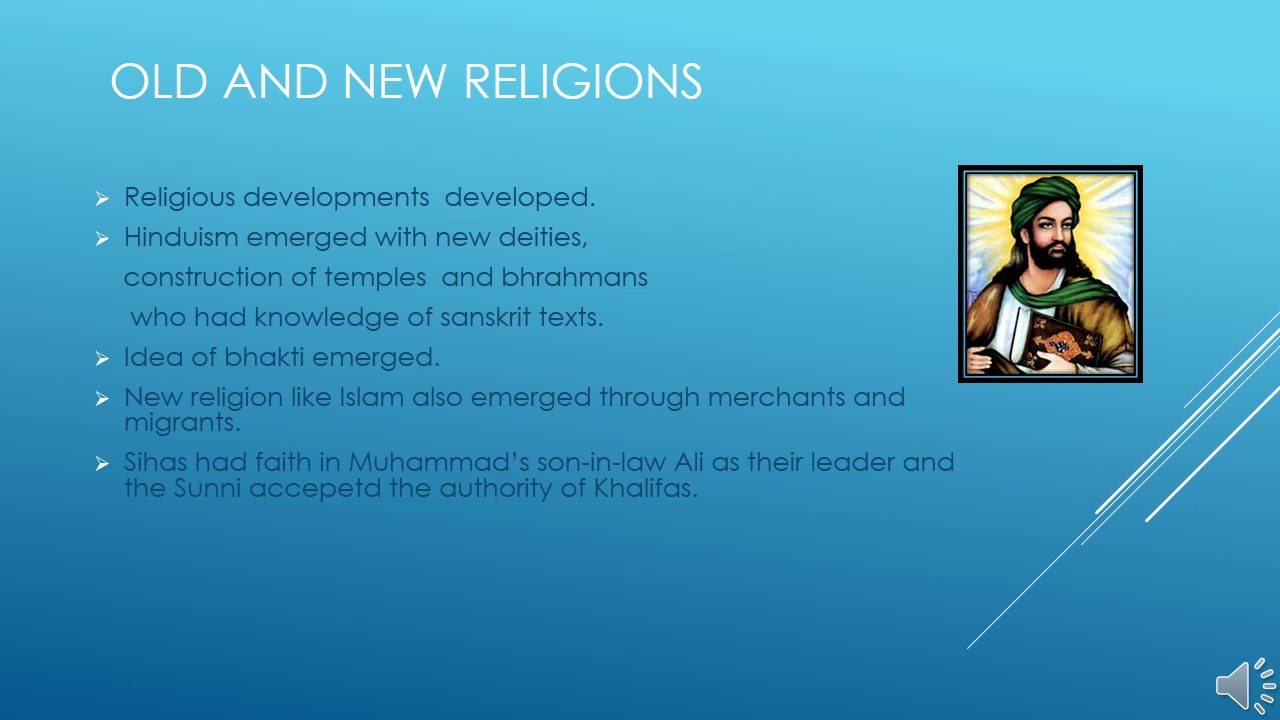 OLD AND NEW RELIGIONS

➢ Religious developments developed.

➢ Hinduism emerged with new deities, construction of temples and bhrahmans who had knowledge of sanskrit texts.

➢ Idea of bhakti emerged.

➢ New religion like Islam also emerged through merchants and migrants.

➢ Sihas had faith in Muhammad's son-in-law Ali as their leader and the Sunni accepetd the authority of Khalifas.